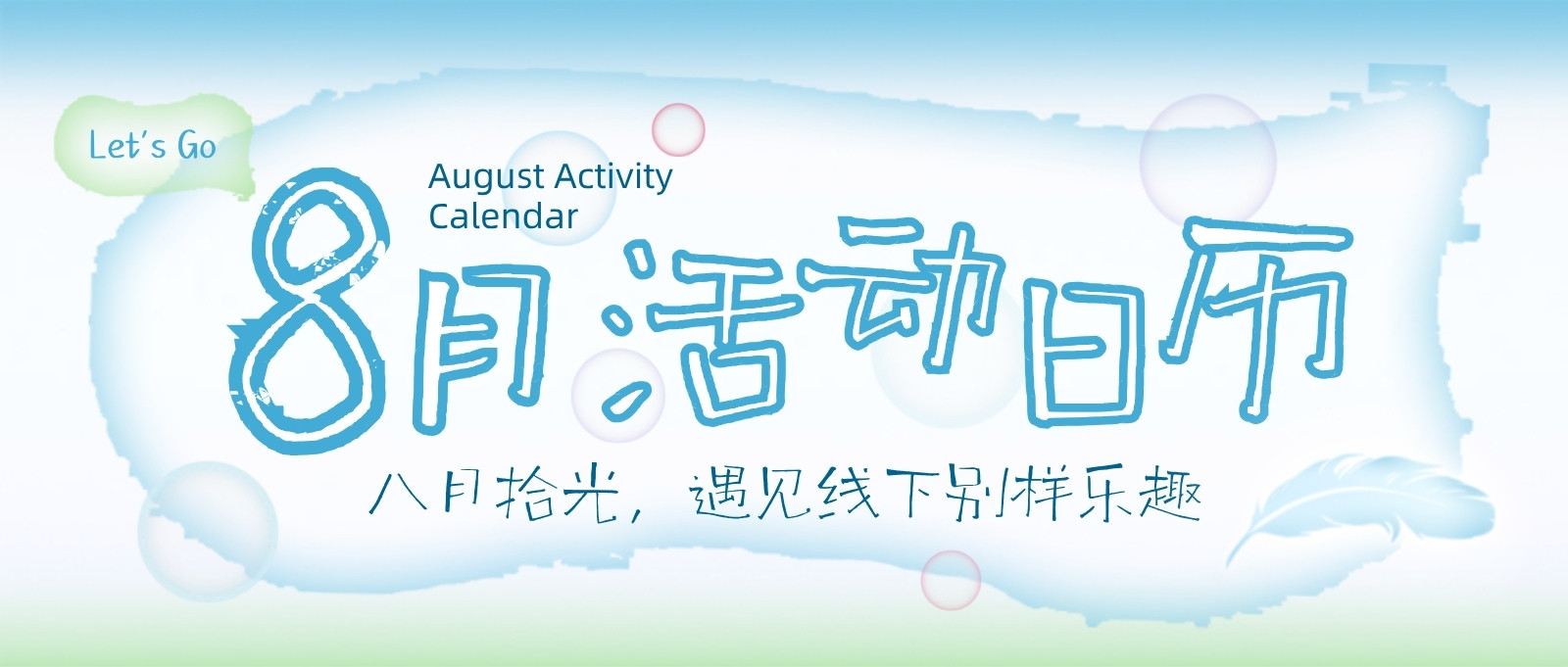 Let's Go

August Activity
Calendar

8月活动日历

八月拾光，遇见线下别样乐趣